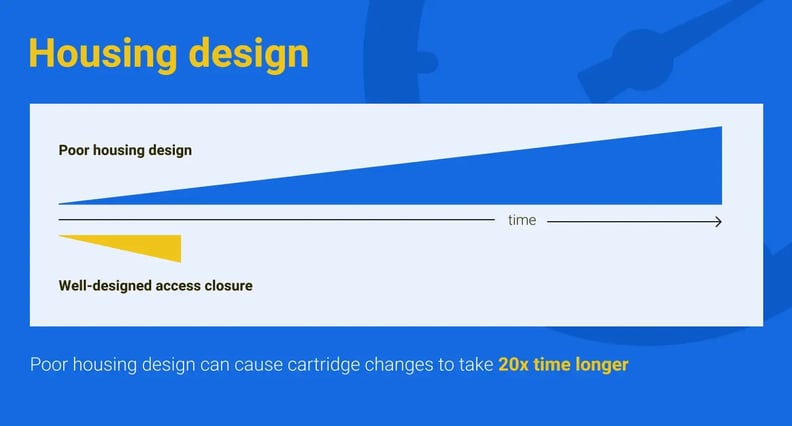 Housing design

Poor housing design

time

Well-designed access closure

Poor housing design can cause cartridge changes to take 20x time longer